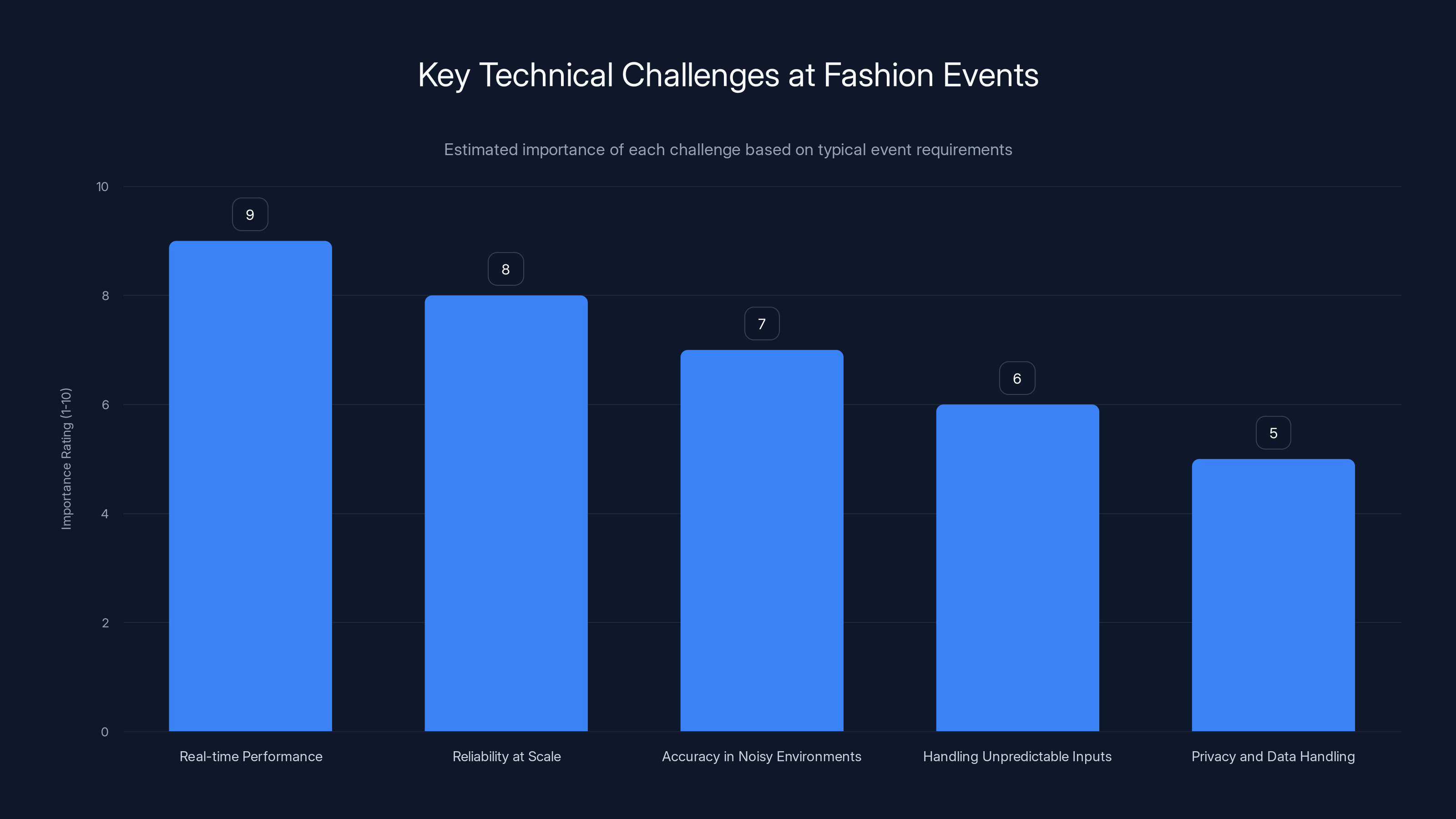 Key Technical Challenges at Fashion Events

Estimated importance of each challenge based on typical event requirements

Importance Rating (1-10)

10
8
6
4
2
0

9
8
7
6
5

Real-time Performance
Reliability at Scale
Accuracy in Noisy Environments
Handling Unpredictable Inputs
Privacy and Data Handling